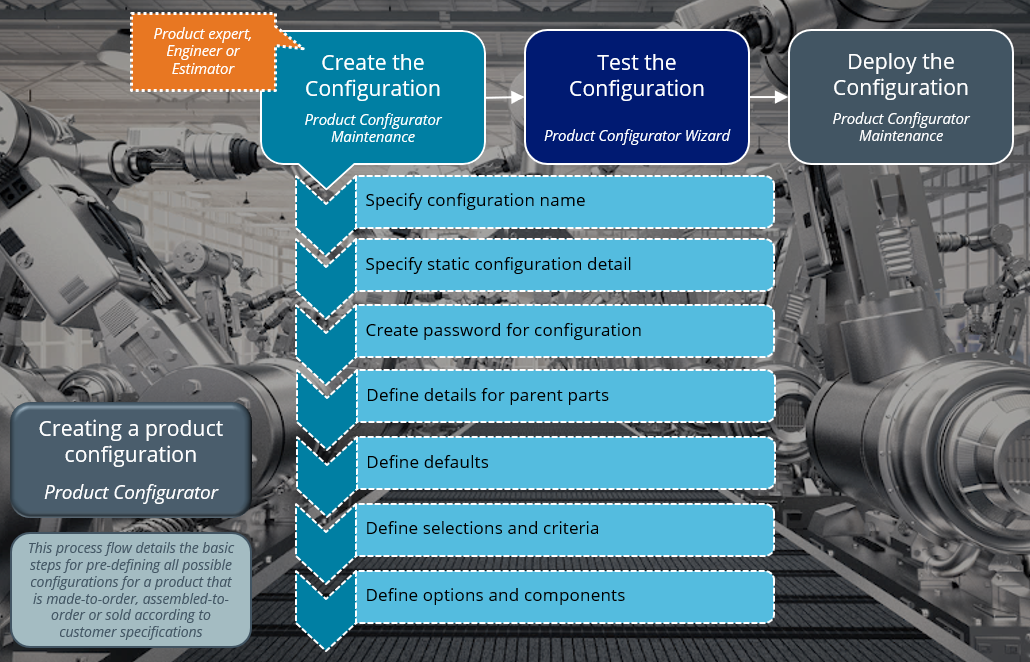 Product expert, Engineer or Estimator

Create the Configuration
Product Configurator Maintenance

Test the Configuration
Product Configurator Wizard

Deploy the Configuration
Product Configurator Maintenance

Specify configuration name

Specify static configuration detail

Create password for configuration

Define details for parent parts

Define defaults

Define selections and criteria

Define options and components

Creating a product configuration
Product Configurator

This process flow details the basic steps for pre-defining all possible configurations for a product that is made-to-order, assembled-to-order or sold according to customer specifications